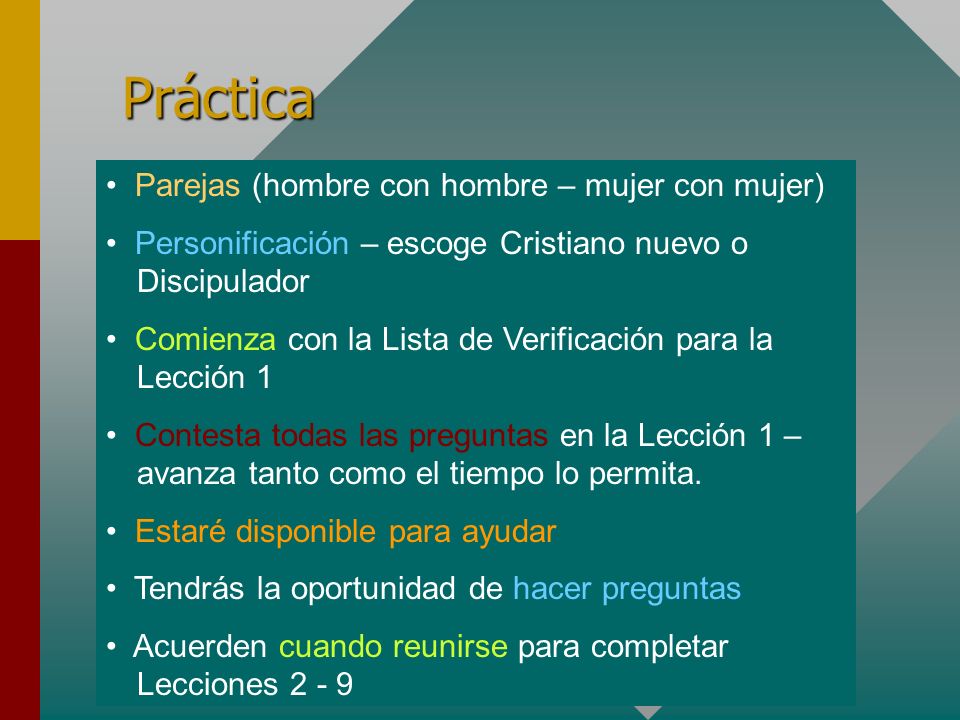 Práctica

• Parejas (hombre con hombre – mujer con mujer)

• Personificación – escoge Cristiano nuevo o Discipulador

• Comienza con la Lista de Verificación para la Lección 1

• Contesta todas las preguntas en la Lección 1 – avanza tanto como el tiempo lo permita.

• Estaré disponible para ayudar

• Tendrás la oportunidad de hacer preguntas

• Acuerden cuando reunirse para completar Lecciones 2 - 9